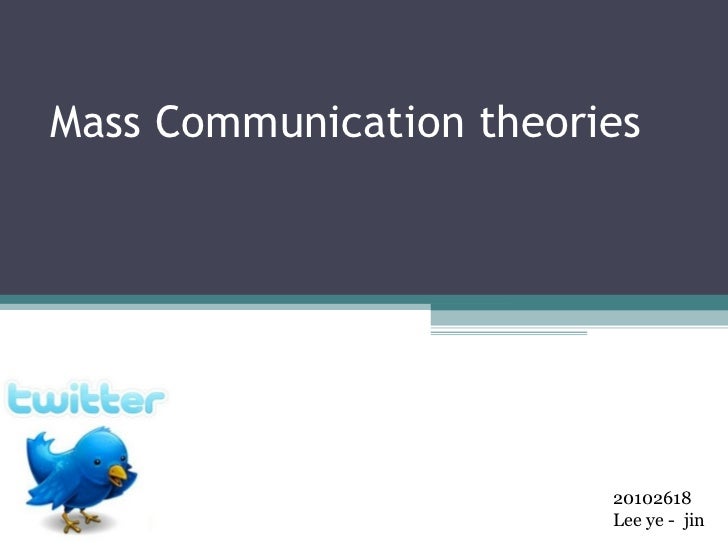 Mass Communication theories

twitter

20102618
Lee ye - jin